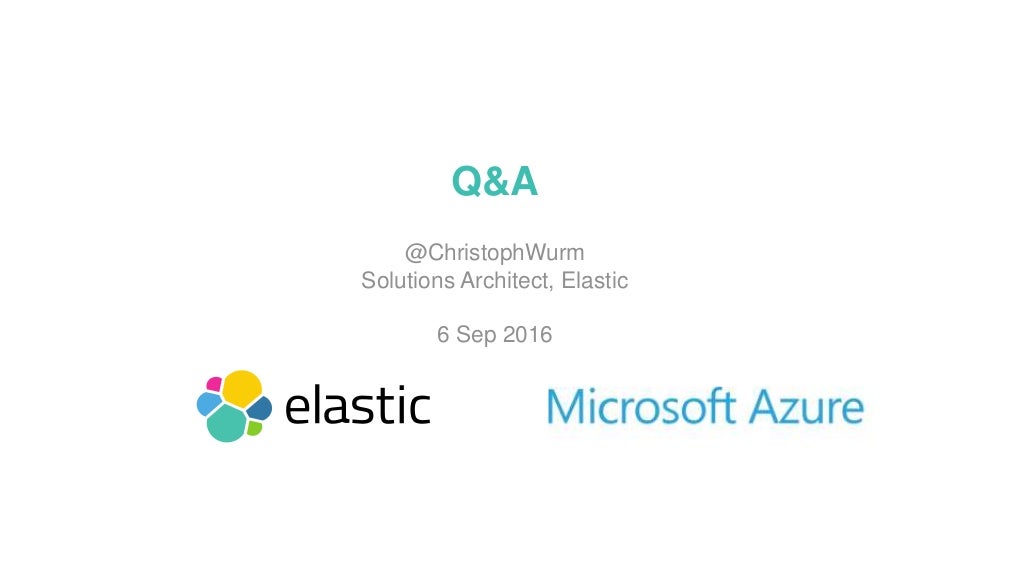 Q&A

@ChristophWurm
Solutions Architect, Elastic

6 Sep 2016

elastic

Microsoft Azure